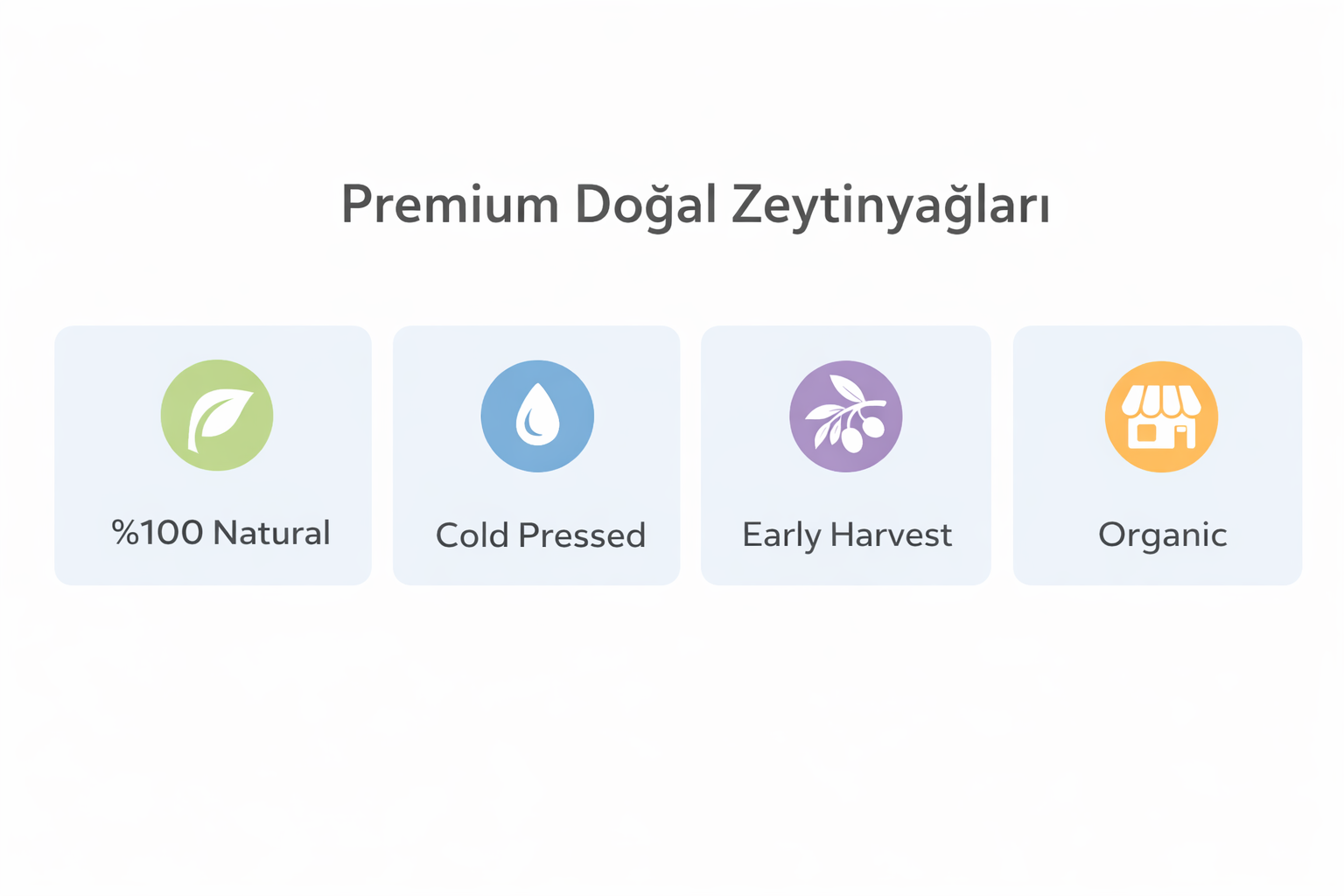 Premium Doğal Zeytinyağları

%100 Natural

Cold Pressed

Early Harvest

Organic